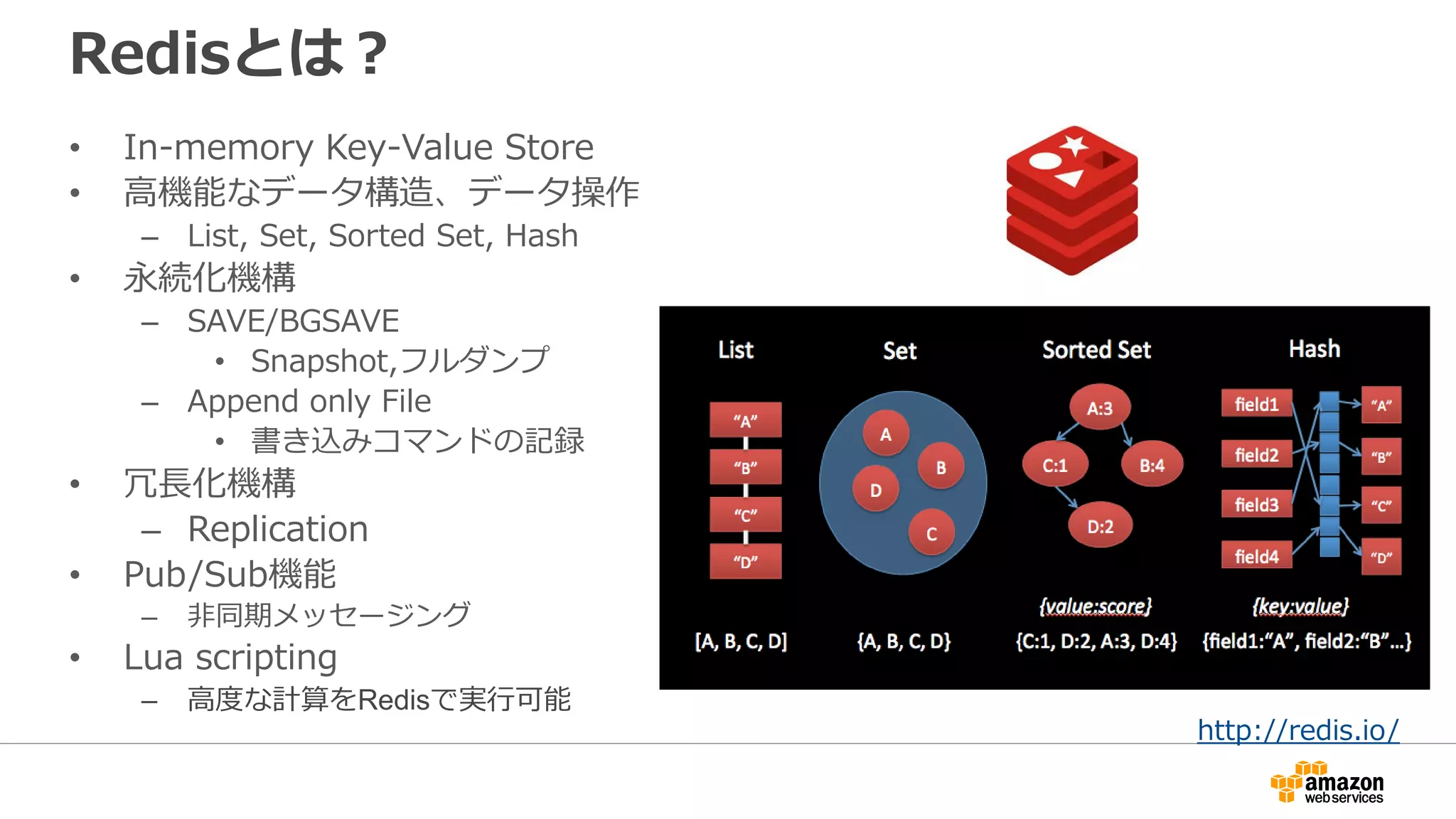 Redisとは？

• In-memory Key-Value Store
• 高機能なデータ構造、データ操作
  – List, Set, Sorted Set, Hash
• 永続化機構
  – SAVE/BGSAVE
    • Snapshot,フルダンプ
  – Append only File
    • 書き込みコマンドの記録
• 冗長化機構
  – Replication
• Pub/Sub機能
  – 非同期メッセージング
• Lua scripting
  – 高度な計算をRedisで実行可能

List

"A"
"B"
"C"
"D"

[A, B, C, D]

Set

A
B
D
C

{A, B, C, D}

Sorted Set

A:3
C:1
B:4
D:2

{value:score}
{C:1, D:2, A:3, D:4}

Hash

field1
field2
field3
field4
"A"
"B"
"C"
"D"

{key:value}
{field1:"A", field2:"B"...}

http://redis.io/

amazon web services